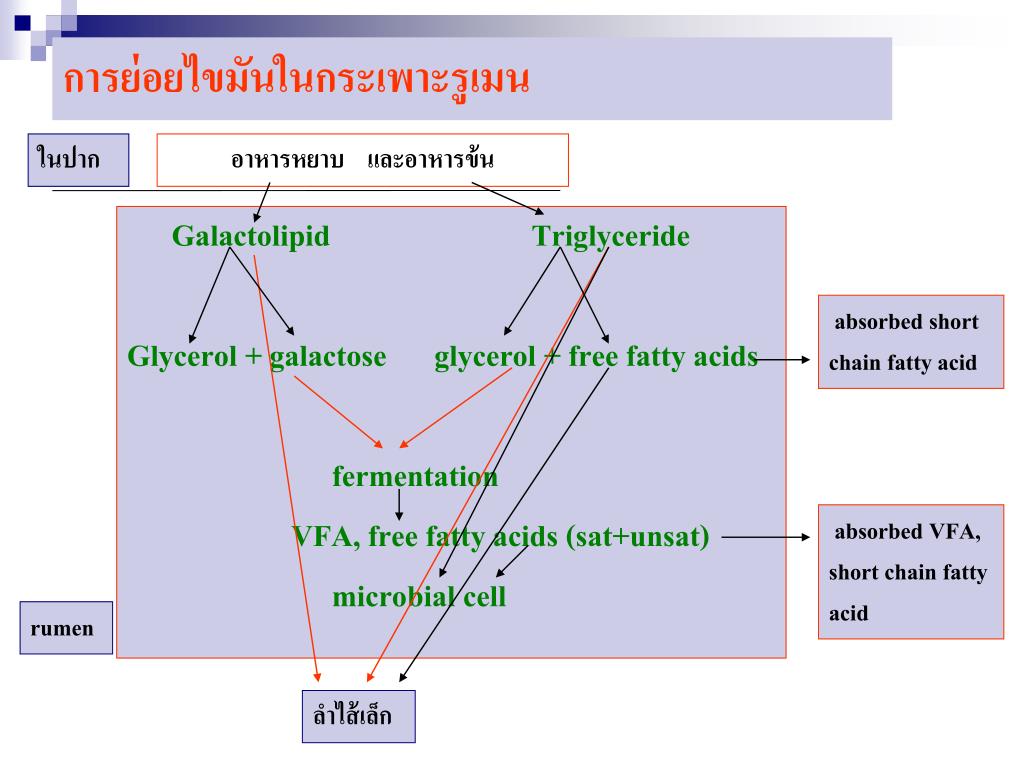 การย่อยไขมันในกระเพาะรูเมน

ในปาก

อาหารหยาบ และอาหารข้น

Galactolipid

Triglyceride

Glycerol + galactose

glycerol + free fatty acids

absorbed short chain fatty acid

fermentation

VFA, free fatty acids (sat+unsat)

absorbed VFA, short chain fatty acid

microbial cell

rumen

ลำไส้เล็ก